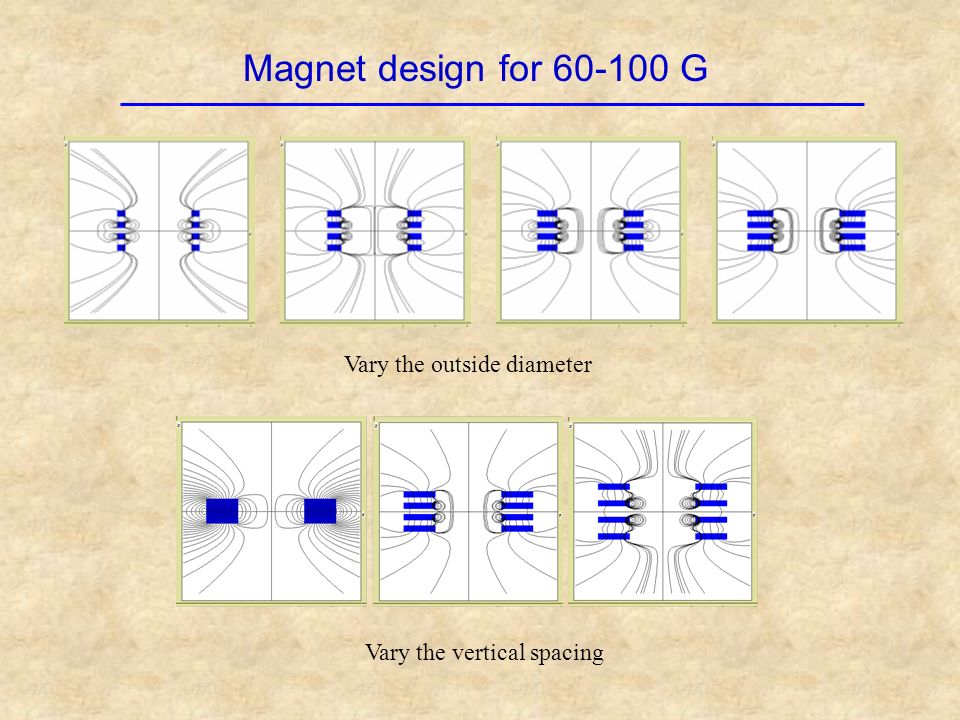 Magnet design for 60-100 G

Vary the outside diameter

Vary the vertical spacing